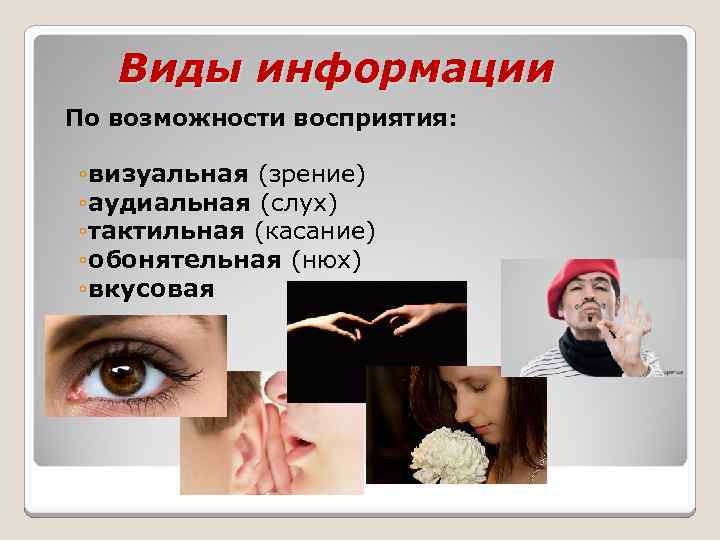 Виды информации

По возможности восприятия:

◦визуальная (зрение)
◦аудиальная (слух)
◦тактильная (касание)
◦обонятельная (нюх)
◦вкусовая